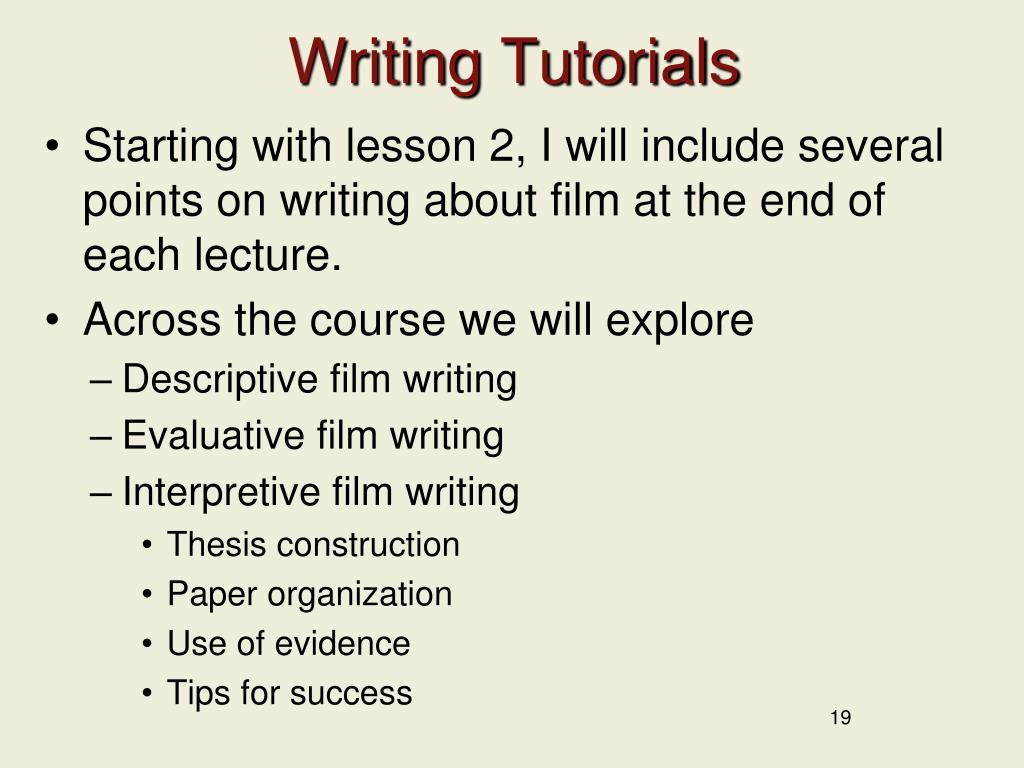 Writing Tutorials

• Starting with lesson 2, I will include several points on writing about film at the end of each lecture.
• Across the course we will explore
– Descriptive film writing
– Evaluative film writing
– Interpretive film writing
• Thesis construction
• Paper organization
• Use of evidence
• Tips for success

19